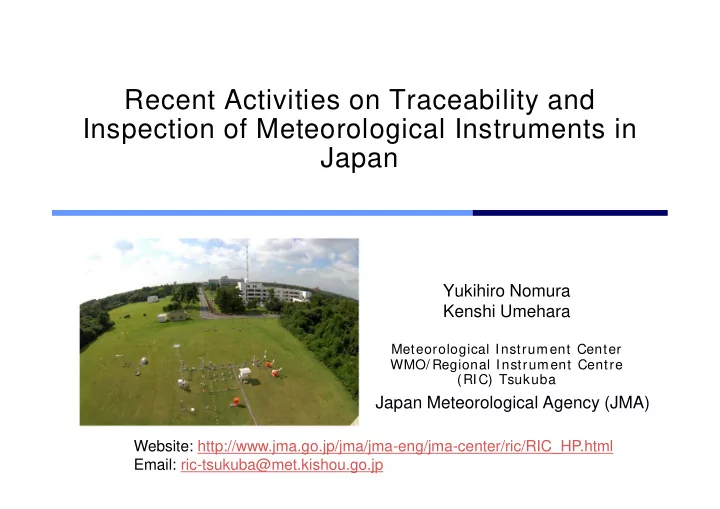 Recent Activities on Traceability and Inspection of Meteorological Instruments in Japan

Yukihiro Nomura
Kenshi Umehara

Meteorological Instrument Center
WMO/Regional Instrument Centre
(RIC) Tsukuba

Japan Meteorological Agency (JMA)

Website: http://www.jma.go.jp/jma/jma-eng/jma-center/ric/RIC_HP.html
Email: ric-tsukuba@met.kishou.go.jp